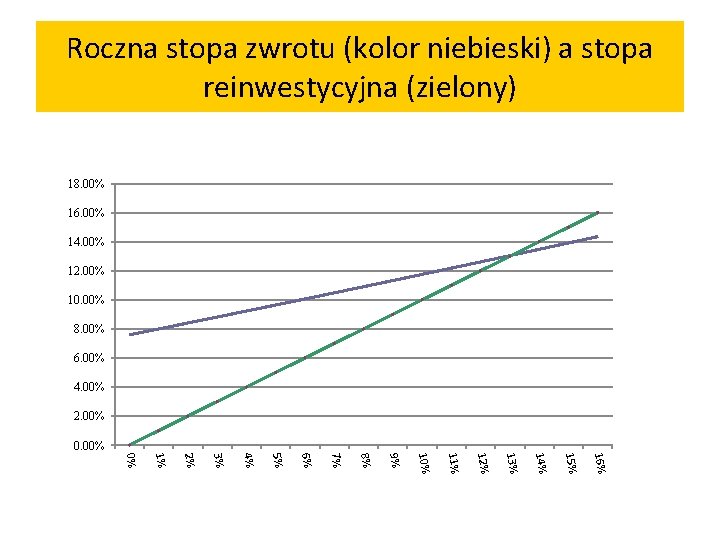 Roczna stopa zwrotu (kolor niebieski) a stopa reinwestycyjna (zielony)

18.00%
16.00%
14.00%
12.00%
10.00%
8.00%
6.00%
4.00%
2.00%
0.00%

0%
1%
2%
3%
4%
5%
6%
7%
8%
9%
10%
11%
12%
13%
14%
15%
16%